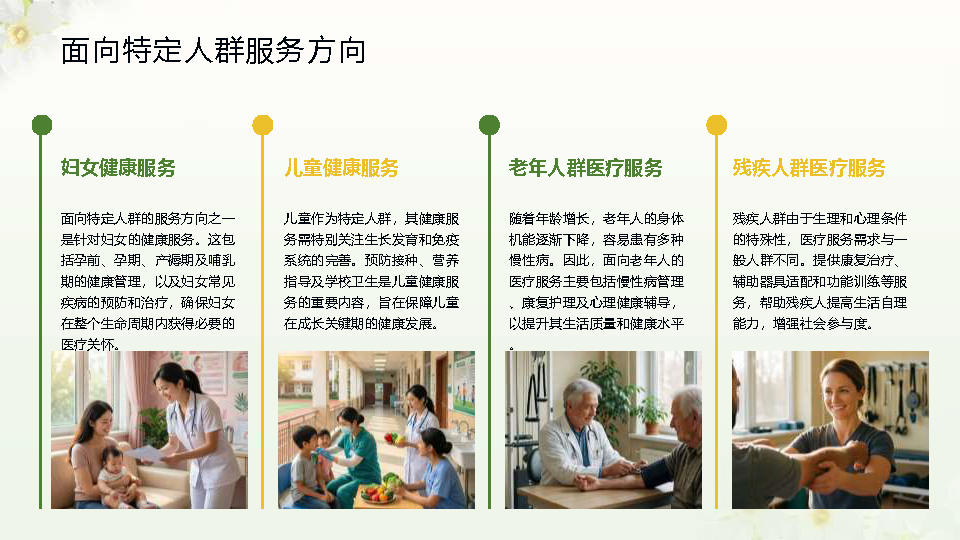 面向特定人群服务方向

妇女健康服务

面向特定人群的服务方向之一是针对妇女的健康服务。这包括孕前、孕期、产褥期及哺乳期的健康管理，以及妇女常见疾病的预防和治疗，确保妇女在整个生命周期内获得必要的医疗关怀。

儿童健康服务

儿童作为特定人群，其健康服务需特别关注生长发育和免疫系统的完善。预防接种、营养指导及学校卫生是儿童健康服务的重要内容，旨在保障儿童在成长关键期的健康发展。

老年人群医疗服务

随着年龄增长，老年人的身体机能逐渐下降，容易患有多种慢性病。因此，面向老年人的医疗服务主要包括慢性病管理、康复护理及心理健康辅导，以提升其生活质量和健康水平。

残疾人群医疗服务

残疾人群由于生理和心理条件的特殊性，医疗服务需求与一般人群不同。提供康复治疗、辅助器具适配和功能训练等服务，帮助残疾人提高生活自理能力，增强社会参与度。